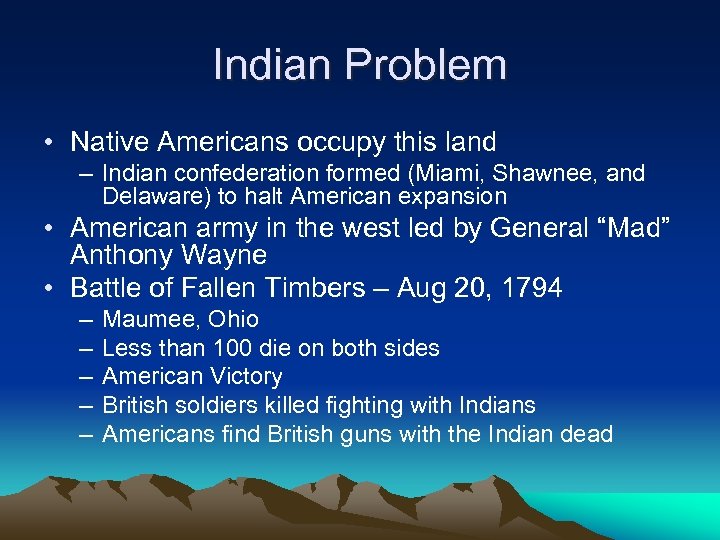 Indian Problem

• Native Americans occupy this land
– Indian confederation formed (Miami, Shawnee, and Delaware) to halt American expansion
• American army in the west led by General “Mad” Anthony Wayne
• Battle of Fallen Timbers – Aug 20, 1794
– Maumee, Ohio
– Less than 100 die on both sides
– American Victory
– British soldiers killed fighting with Indians
– Americans find British guns with the Indian dead